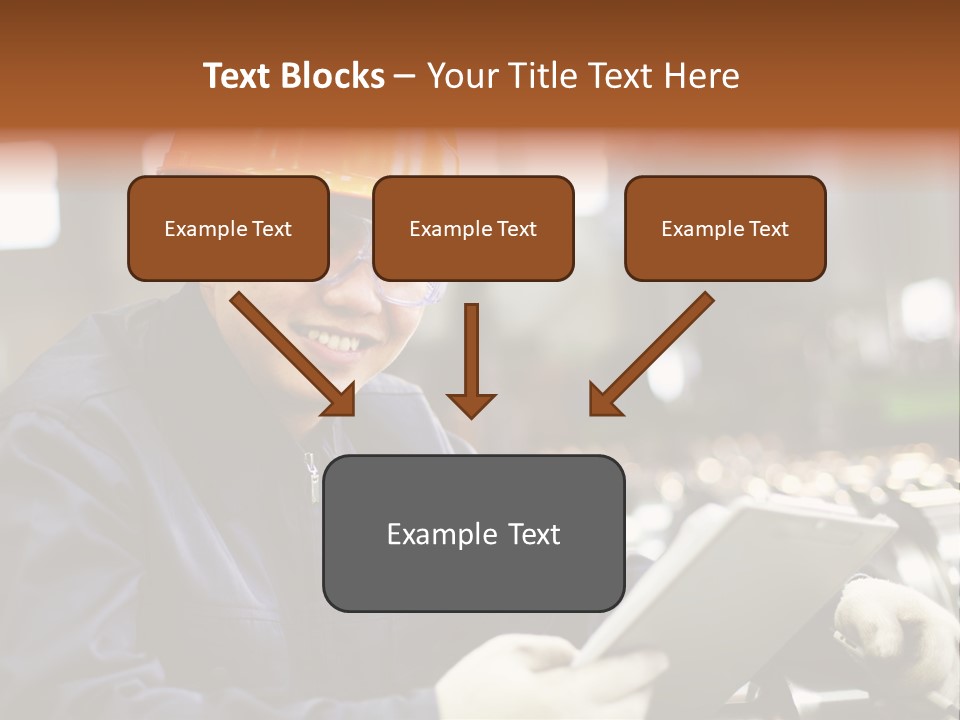 Text Blocks – Your Title Text Here

Example Text

Example Text

Example Text

Example Text